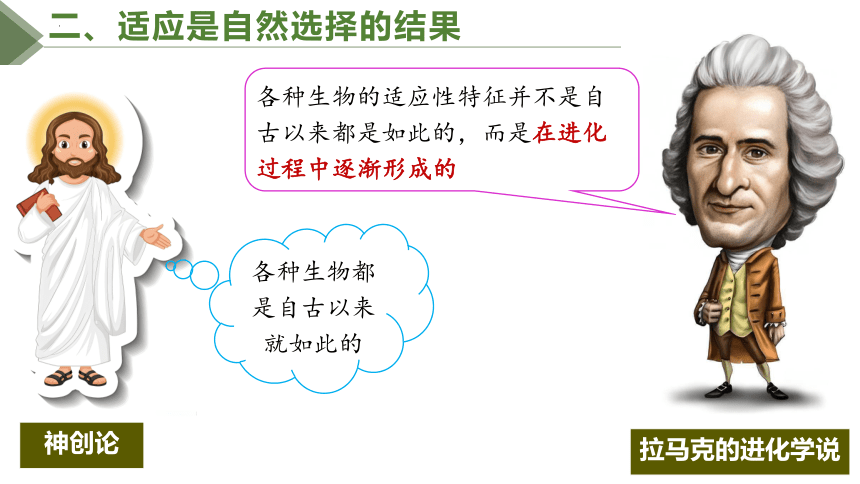 二、适应是自然选择的结果

各种生物的适应性特征并不是自古以来都是如此的，而是在进化过程中逐渐形成的

各种生物都是自古以来就如此的

神创论

拉马克的进化学说